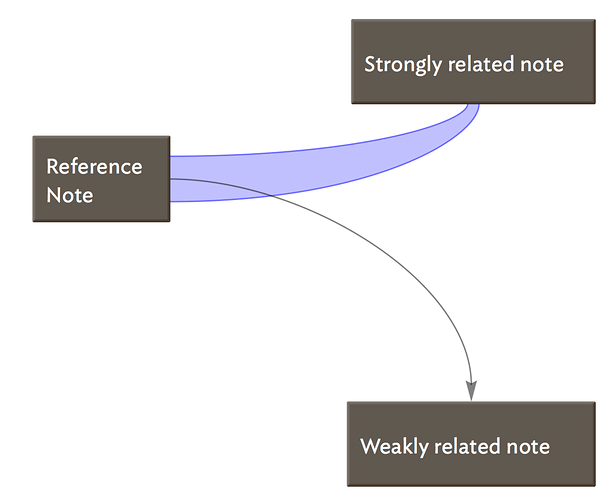 Strongly related note

Reference Note

Weakly related note